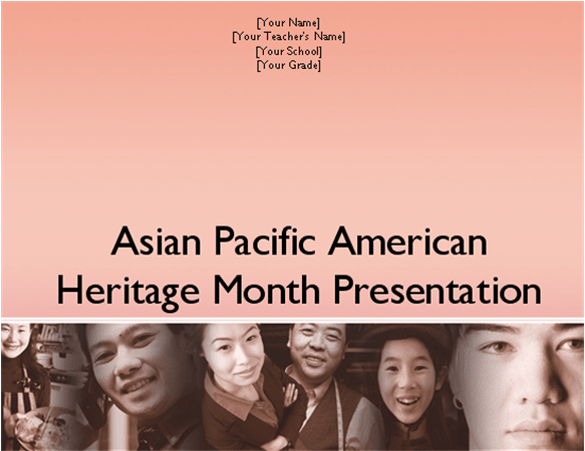 [Your Name]
[Your Teacher's Name]
[Your School]
[Your Grade]

Asian Pacific American Heritage Month Presentation